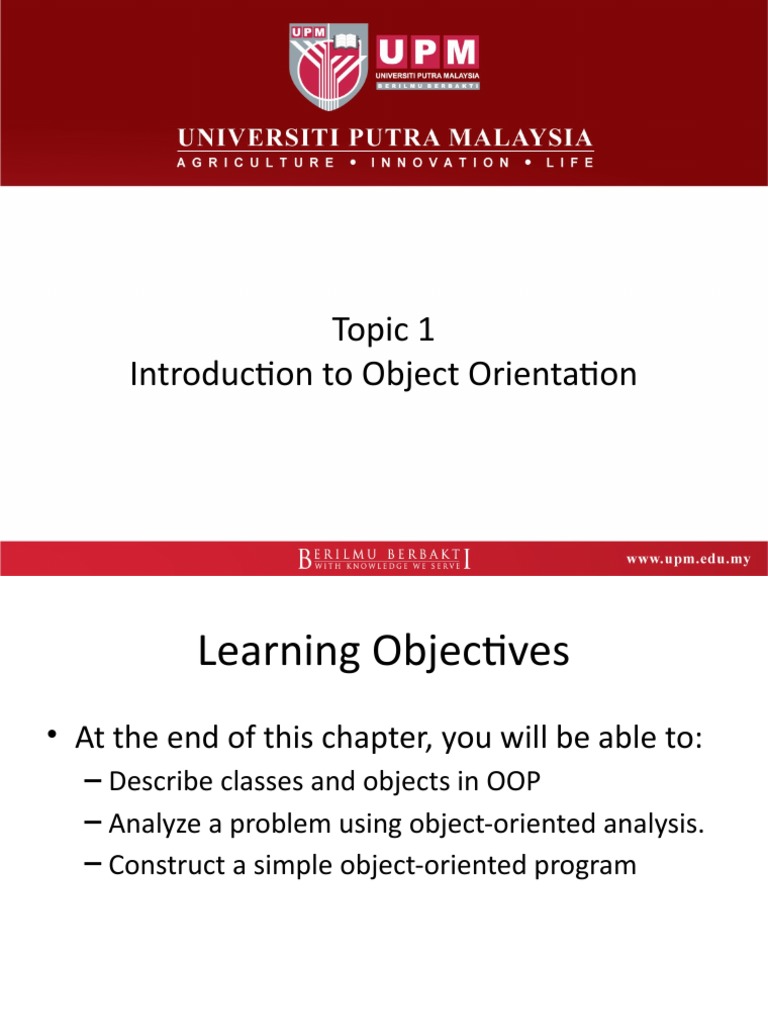 UPM

UPM
UNIVERSITI PUTRA MALAYSIA
BERILMU BERBAKTI

UNIVERSITI PUTRA MALAYSIA
AGRICULTURE • INNOVATION • LIFE

Topic 1
Introduction to Object Orientation

BERILMU BERBAKTI
WITH KNOWLEDGE WE SERVE

www.upm.edu.my

Learning Objectives

• At the end of this chapter, you will be able to:
– Describe classes and objects in OOP
– Analyze a problem using object-oriented analysis.
– Construct a simple object-oriented program